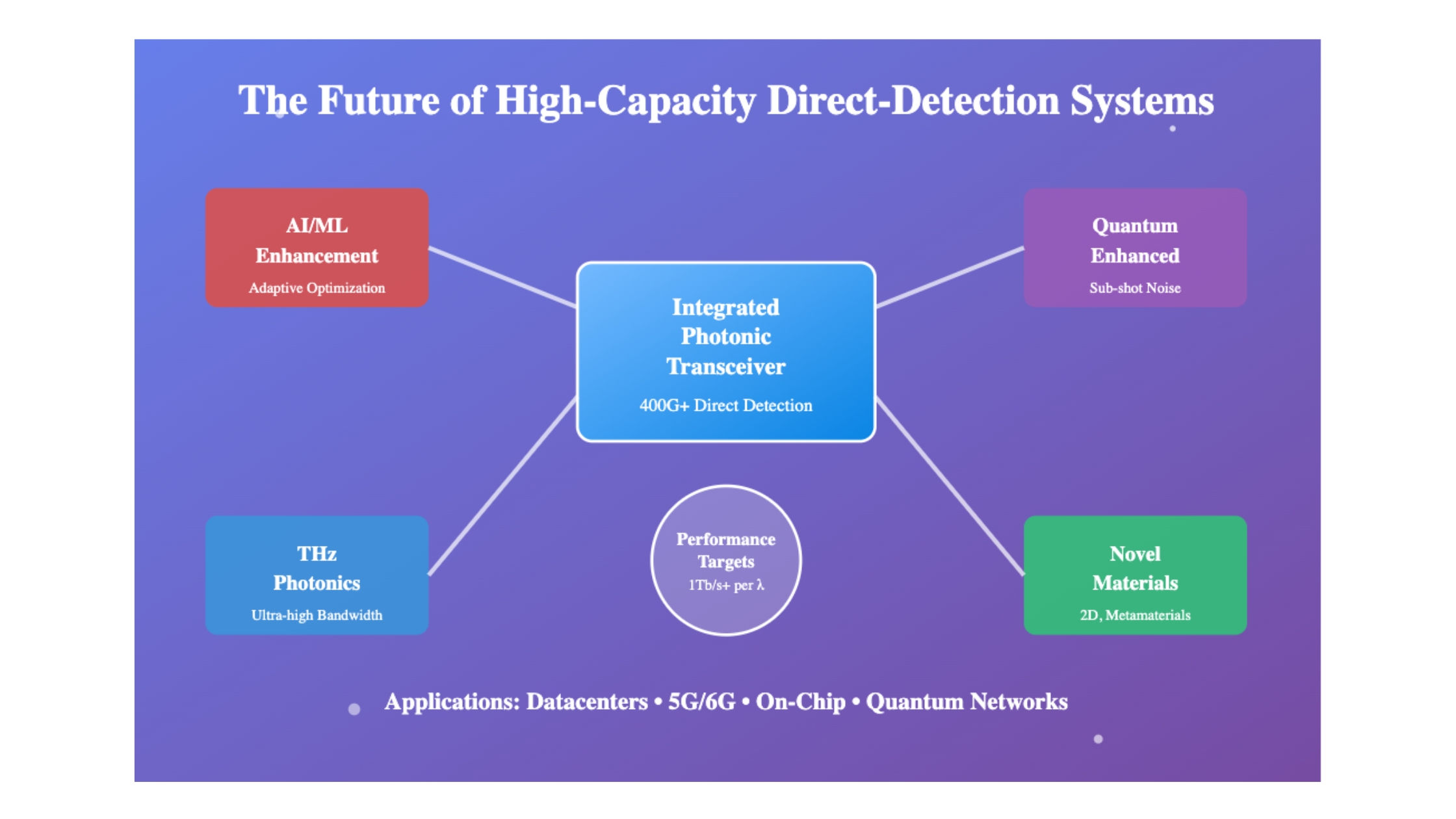 The Future of High-Capacity Direct-Detection Systems

AI/ML Enhancement
Adaptive Optimization

Quantum Enhanced
Sub-shot Noise

Integrated Photonic Transceiver
400G+ Direct Detection

THz Photonics
Ultra-high Bandwidth

Performance Targets
1Tb/s+ per λ

Novel Materials
2D, Metamaterials

Applications: Datacenters • 5G/6G • On-Chip • Quantum Networks